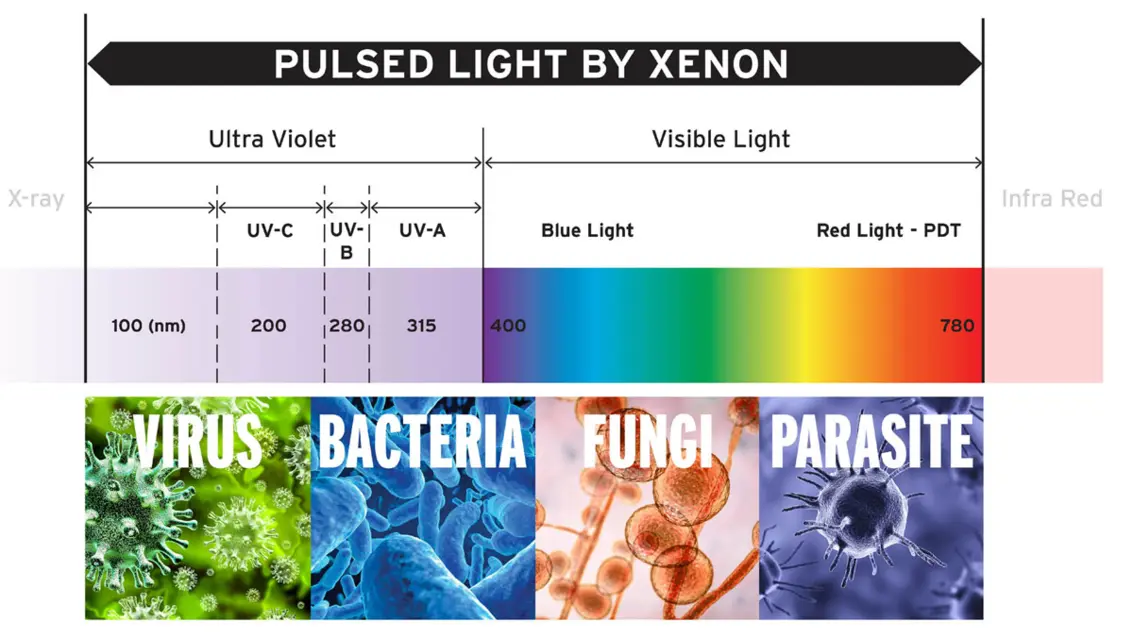 PULSED LIGHT BY XENON

Ultra Violet

Visible Light

X-ray

Infra Red

UV-C

UV-B

UV-A

Blue Light

Red Light - PDT

100 (nm)

200

280

315

400

780

VIRUS

BACTERIA

FUNGI

PARASITE